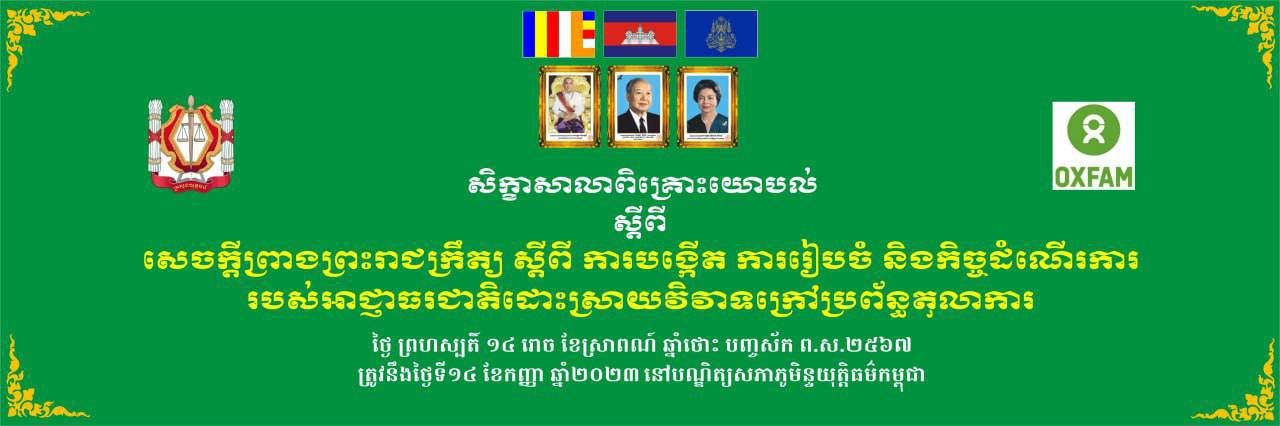 OXFAM

សិក្ខាសាលាពិគ្រោះយោបល់
ស្តីពី
សេចក្តីព្រាងព្រះរាជក្រឹត្យ ស្តីពី ការបង្កើត ការរៀបចំ និងកិច្ចដំណើរការ
របស់អាជ្ញាធរជាតិដោះស្រាយវិវាទក្រៅប្រព័ន្ធតុលាការ

ថ្ងៃ ព្រហស្បតិ៍ ១៤ រោច ខែស្រាពណ៍ ឆ្នាំថោះ បញ្ចស័ក ព.ស.២៥៦៧
ត្រូវនឹងថ្ងៃទី១៤ ខែកញ្ញា ឆ្នាំ២០២៣ នៅបណ្ឌិត្យសភាភូមិន្ទយុត្តិធម៌កម្ពុជា